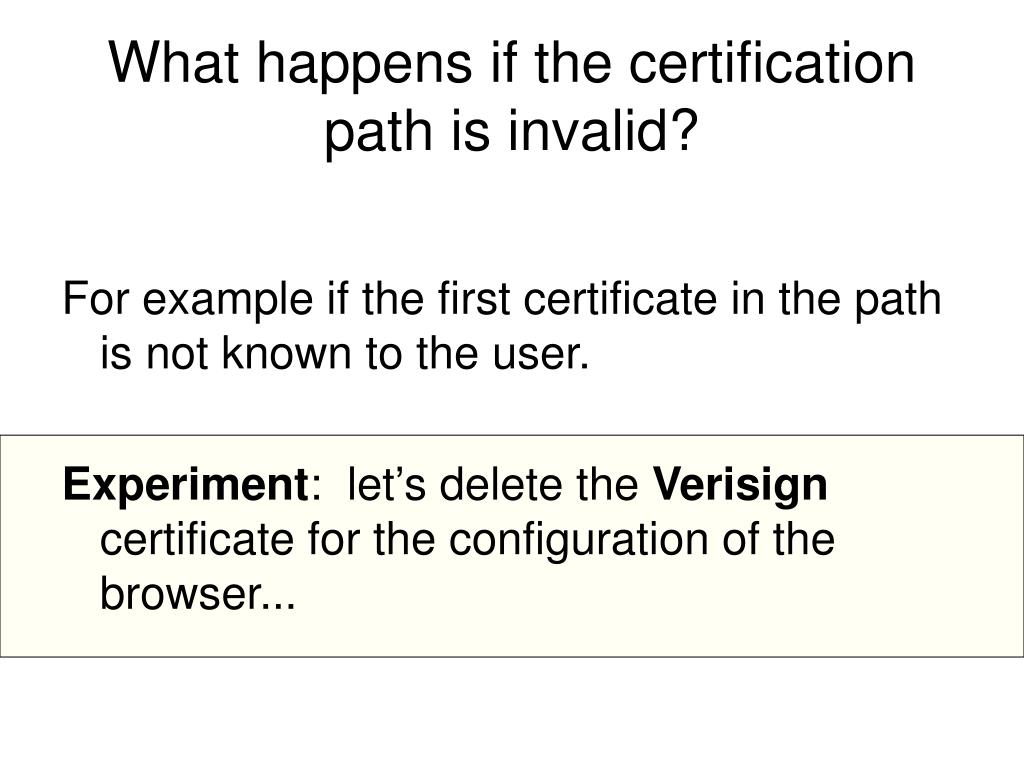 What happens if the certification path is invalid?

For example if the first certificate in the path is not known to the user.

Experiment: let’s delete the Verisign certificate for the configuration of the browser...